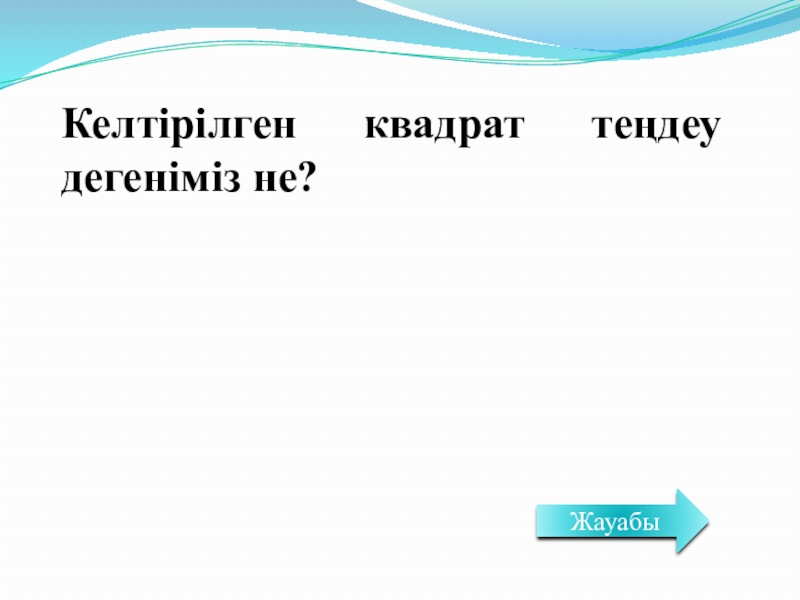 Келтірілген квадрат теңдеу дегеніміз не?

Жауабы